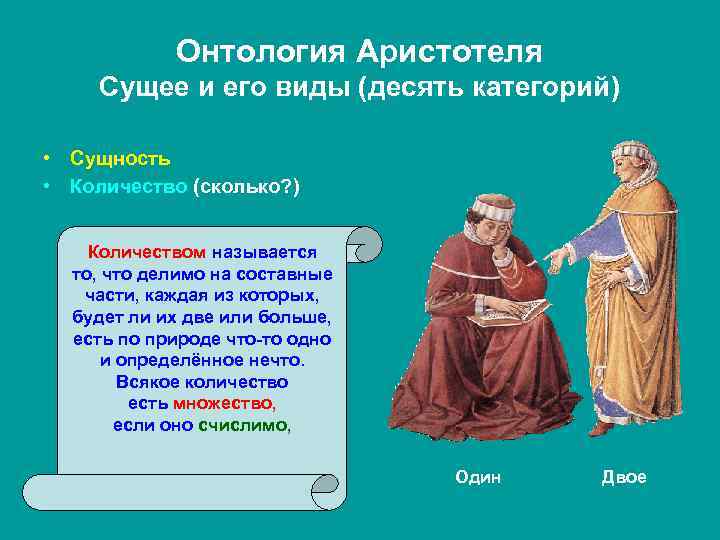 Онтология Аристотеля
Сущее и его виды (десять категорий)

• Сущность
• Количество (сколько?)

Количеством называется то, что делимо на составные части, каждая из которых, будет ли их две или больше, есть по природе что-то одно и определённое нечто. Всякое количество есть множество, если оно счислимо,

Один

Двое